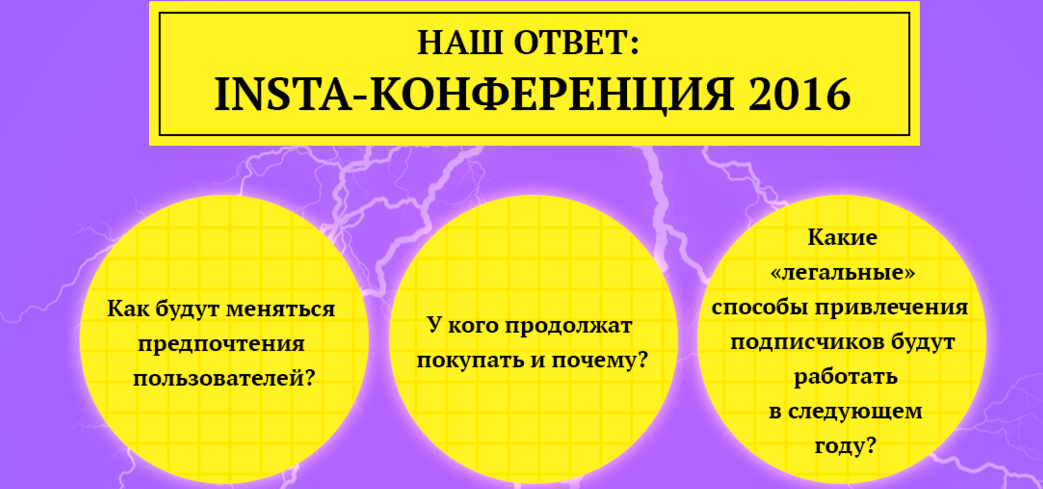 НАШ ОТВЕТ:
INSTA-КОНФЕРЕНЦИЯ 2016

Как будут меняться предпочтения пользователей?

У кого продолжат покупать и почему?

Какие «легальные» способы привлечения подписчиков будут работать в следующем году?